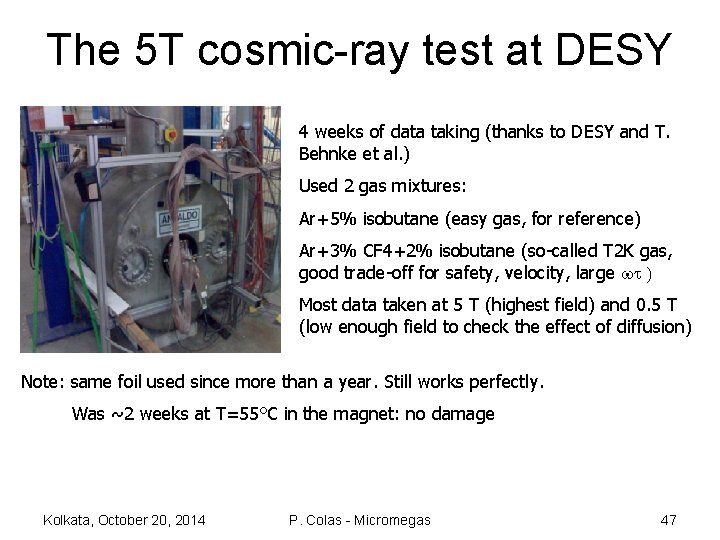 The 5T cosmic-ray test at DESY

ANSALDO

4 weeks of data taking (thanks to DESY and T. Behnke et al.)

Used 2 gas mixtures:

Ar+5% isobutane (easy gas, for reference)

Ar+3% CF4+2% isobutane (so-called T2K gas, good trade-off for safety, velocity, large $\omega\tau$ )

Most data taken at 5 T (highest field) and 0.5 T (low enough field to check the effect of diffusion)

Note: same foil used since more than a year. Still works perfectly.

Was ~2 weeks at T=55°C in the magnet: no damage

Kolkata, October 20, 2014

P. Colas - Micromegas

47